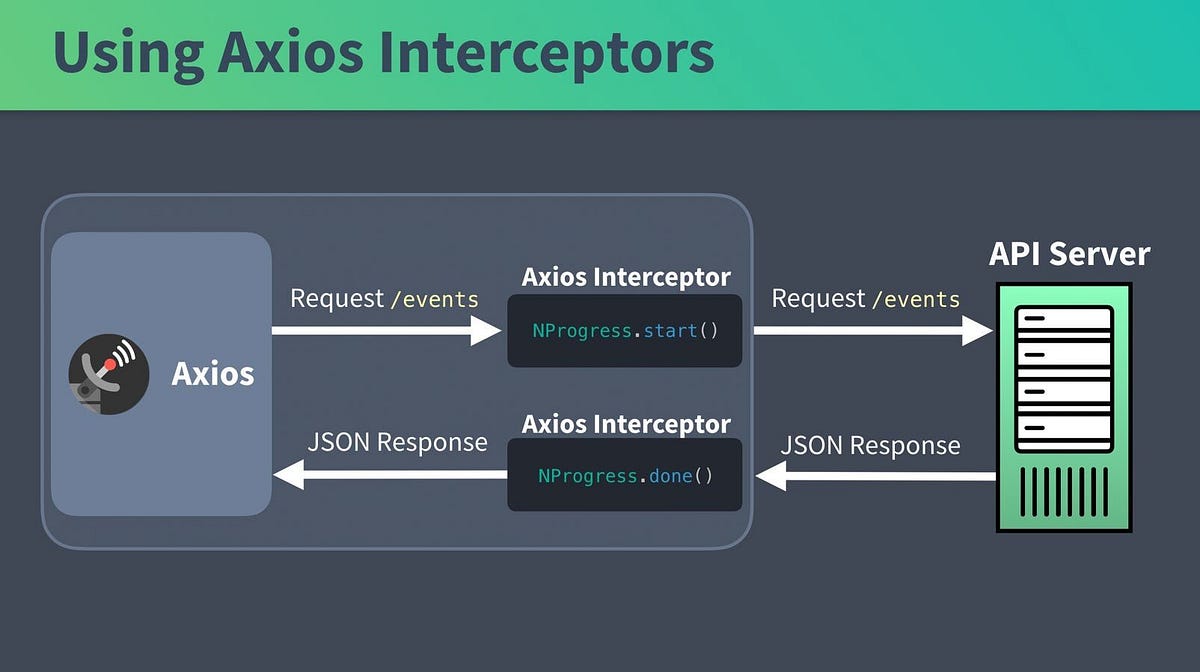 Using Axios Interceptors

Axios

Request /events

Axios Interceptor

NProgress.start()

Request /events

API Server

JSON Response

Axios Interceptor

NProgress.done()

JSON Response